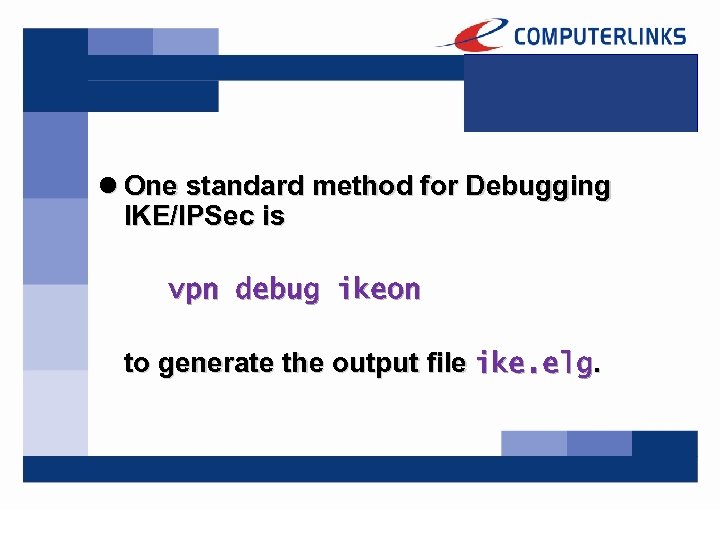 COMPUTERLINKS

● One standard method for Debugging IKE/IPSec is

vpn debug ikeon

to generate the output file ike.elg.